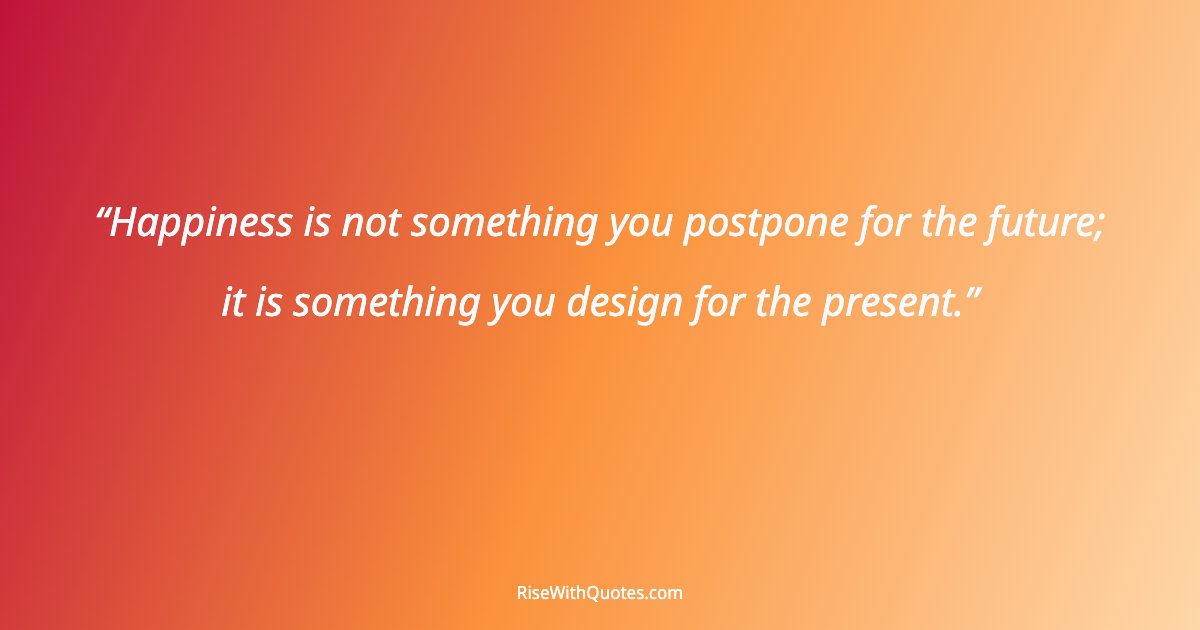 “Happiness is not something you postpone for the future; it is something you design for the present.”

RiseWithQuotes.com